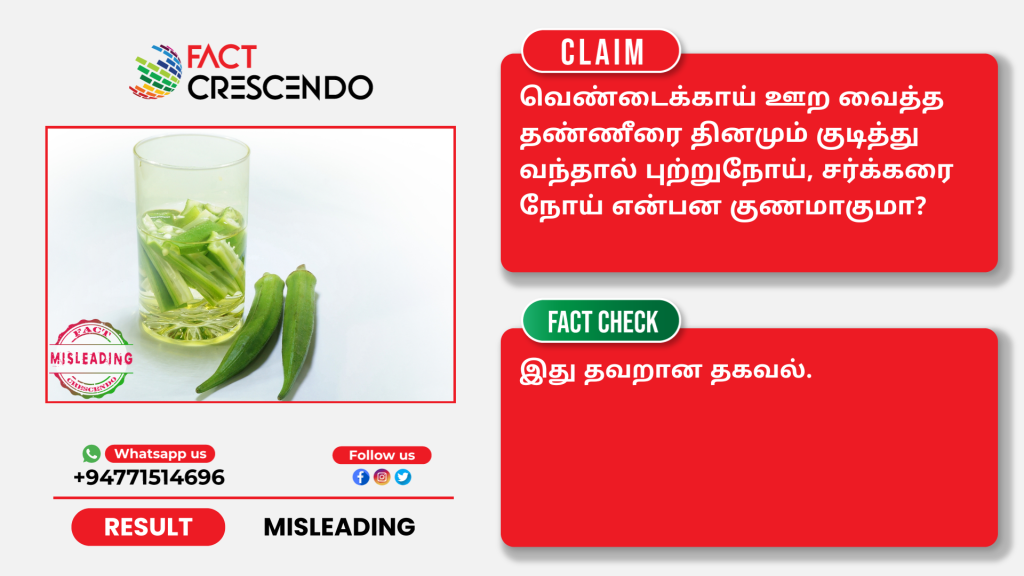 FACT CRESCENDO

FACT
MISLEADING
CRESCENDO

Whatsapp us
+94771514696

Follow us

RESULT
MISLEADING

CLAIM

வெண்டைக்காய் ஊற வைத்த தண்ணீரை தினமும் குடித்து வந்தால் புற்றுநோய், சர்க்கரை நோய் என்பன குணமாகுமா?

FACT CHECK

இது தவறான தகவல்.